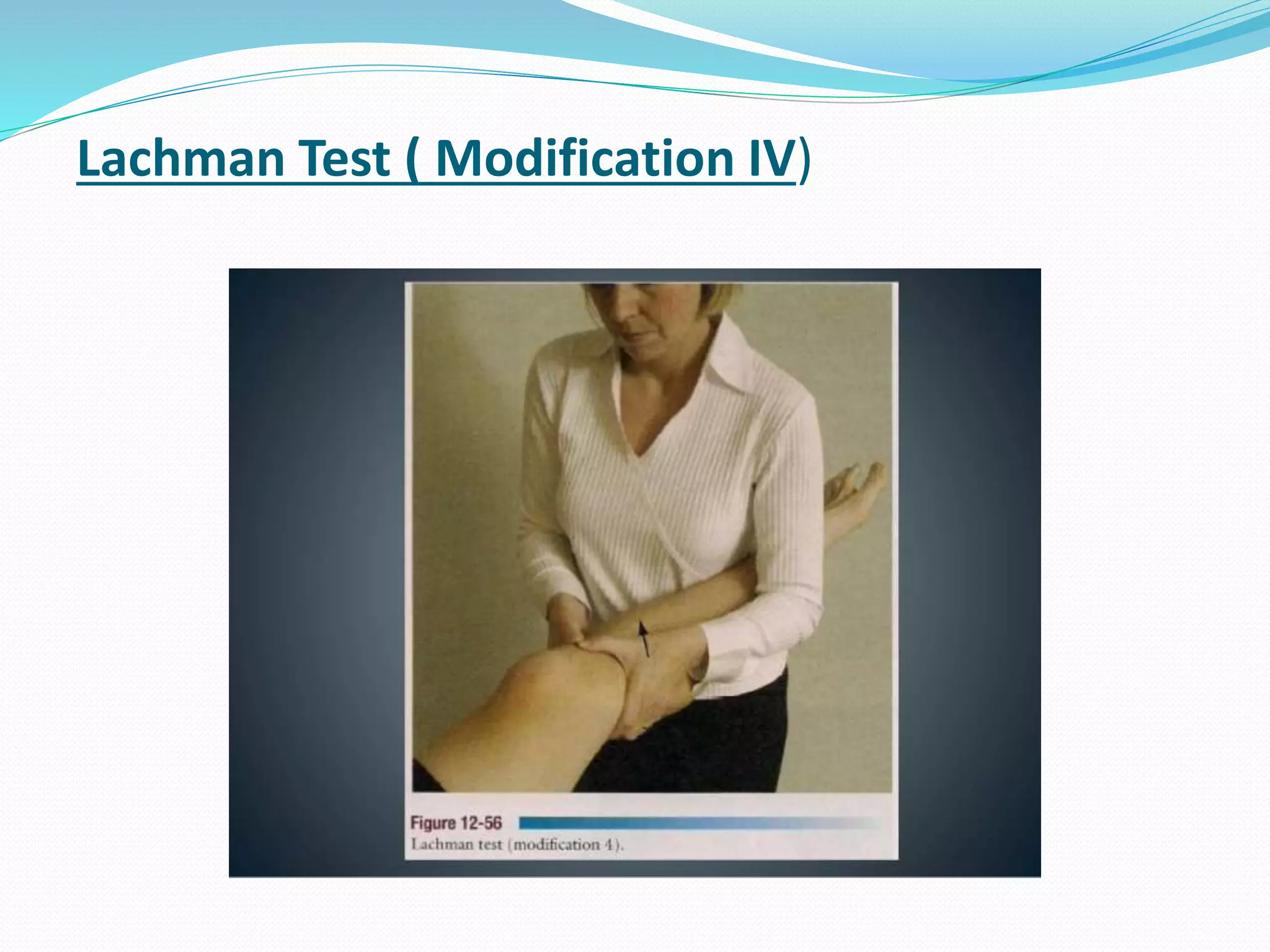 Lachman Test ( Modification IV)

Figure 12-56
Lachman test (modification 4).